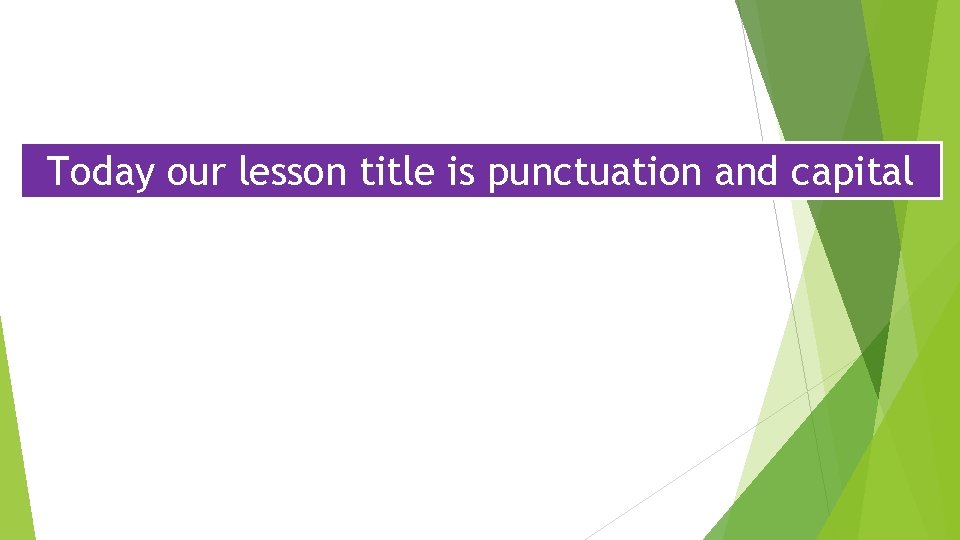 Today our lesson title is punctuation and capital